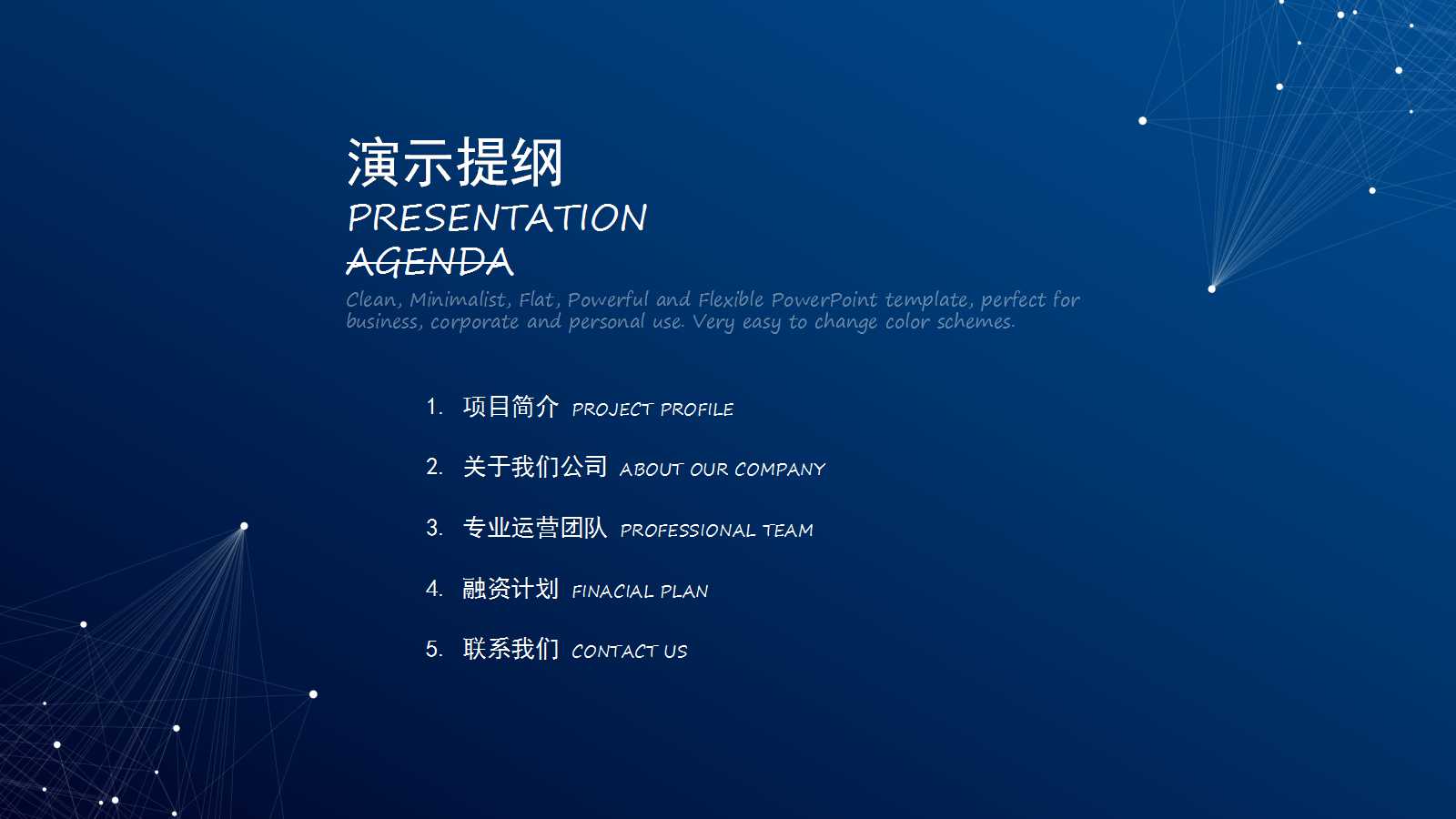 演示提纲
PRESENTATION
AGENDA

Clean, Minimalist, Flat, Powerful and Flexible PowerPoint template, perfect for business, corporate and personal use. Very easy to change color schemes.

1. 项目简介 PROJECT PROFILE
2. 关于我们公司 ABOUT OUR COMPANY
3. 专业运营团队 PROFESSIONAL TEAM
4. 融资计划 FINACIAL PLAN
5. 联系我们 CONTACT US